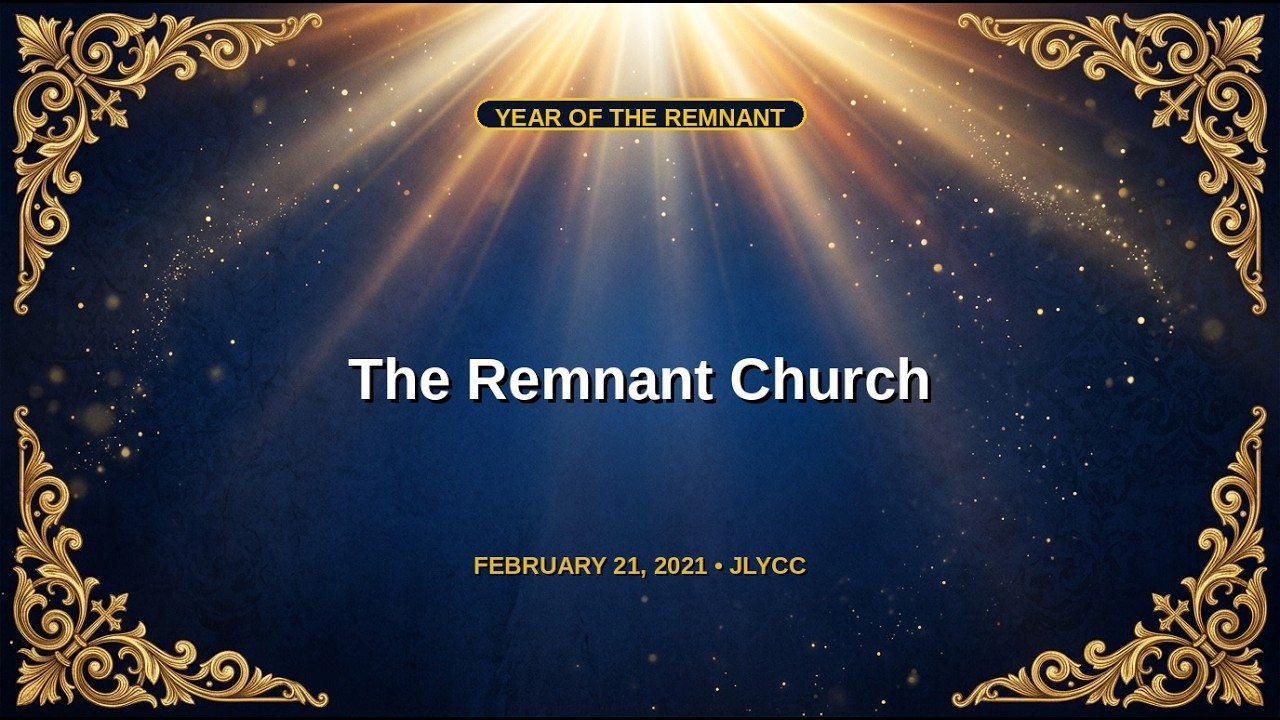 YEAR OF THE REMNANT

The Remnant Church

FEBRUARY 21, 2021 • JLYCC